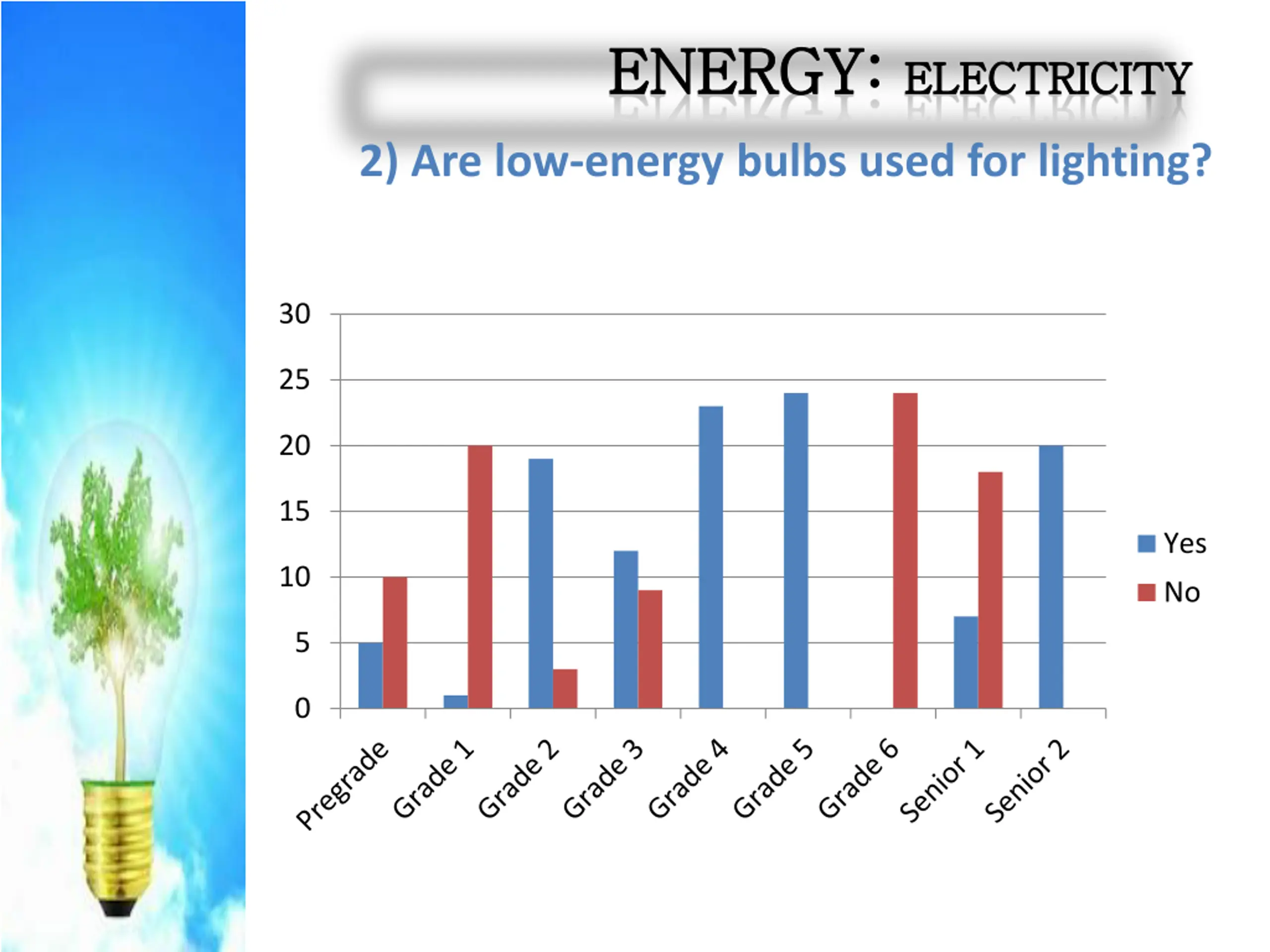 ENERGY: ELECTRICITY

2) Are low-energy bulbs used for lighting?

30
25
20
15
10
5
0

Pregrade
Grade 1
Grade 2
Grade 3
Grade 4
Grade 5
Grade 6
Senior 1
Senior 2

Yes
No